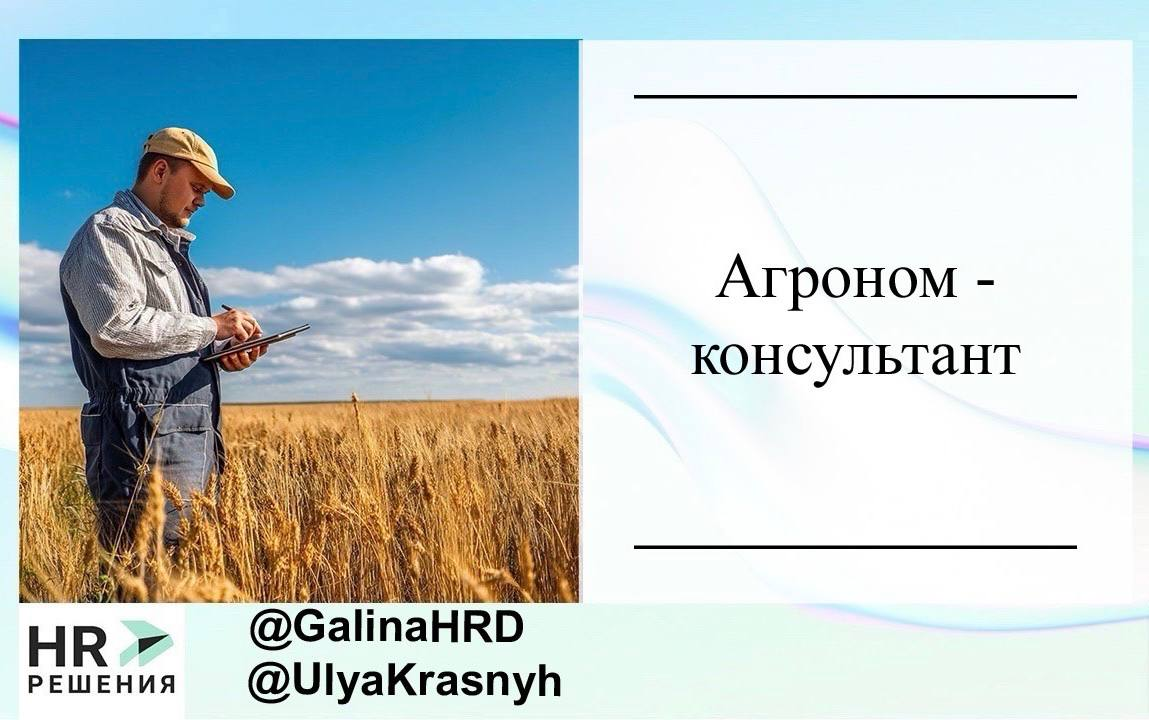 Агроном - консультант

HR РЕШЕНИЯ

@GalinaHRD
@UlyaKrasnyh